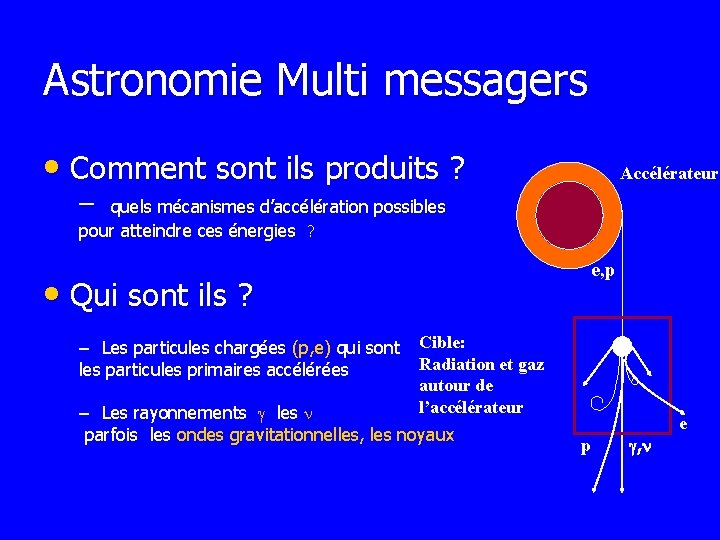 Astronomie Multi messagers

• Comment sont ils produits ?

– quels mécanismes d'accélération possibles pour atteindre ces énergies ?

• Qui sont ils ?

– Les particules chargées (p,e) qui sont les particules primaires accélérées

– Les rayonnements $\gamma$ les $\nu$ parfois les ondes gravitationnelles, les noyaux

Accélérateur

e,p

Cible: Radiation et gaz autour de l'accélérateur

e

p

$\gamma,\nu$